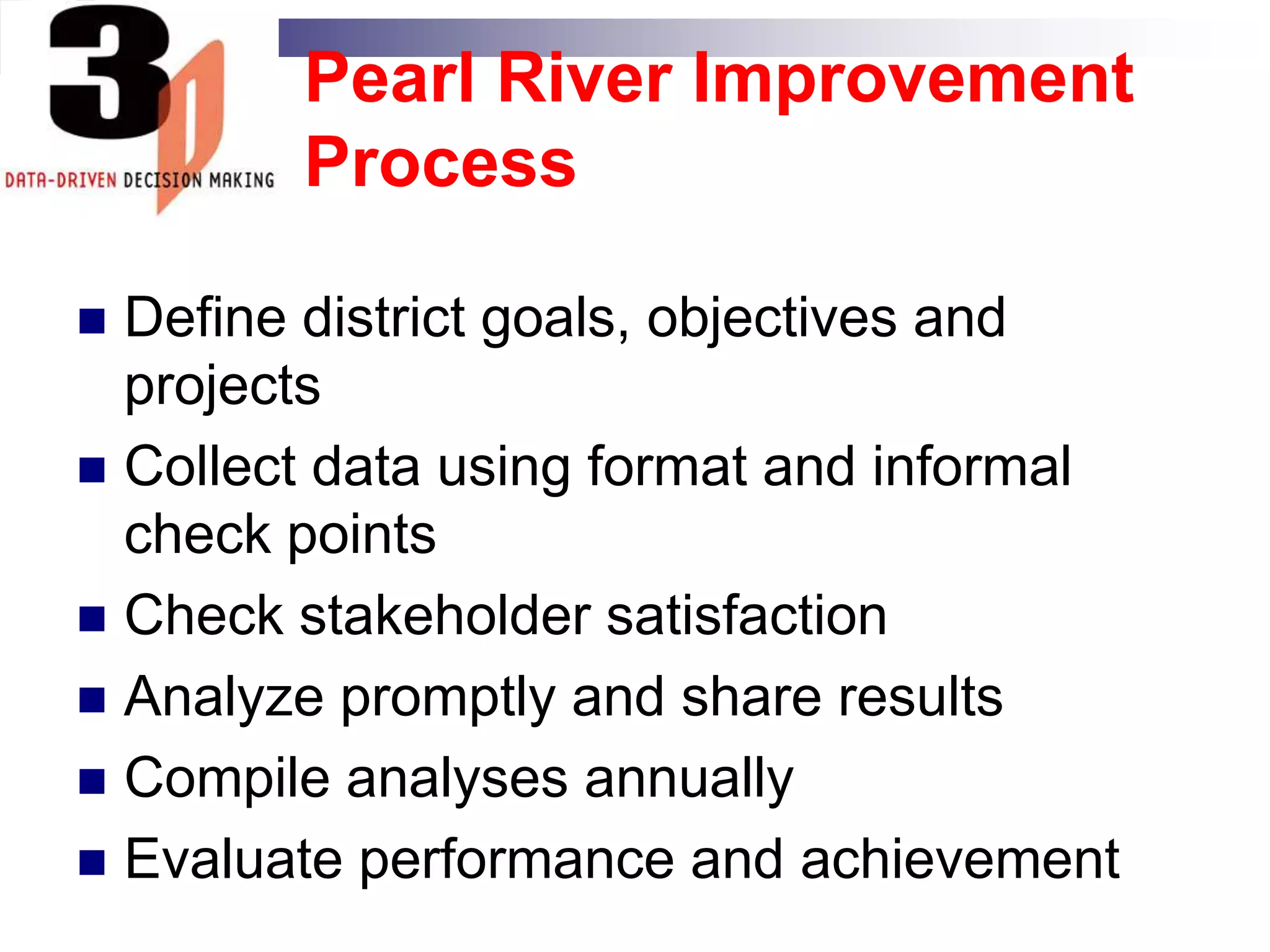 3D
DATA-DRIVEN DECISION MAKING

Pearl River Improvement Process

- Define district goals, objectives and projects
- Collect data using format and informal check points
- Check stakeholder satisfaction
- Analyze promptly and share results
- Compile analyses annually
- Evaluate performance and achievement